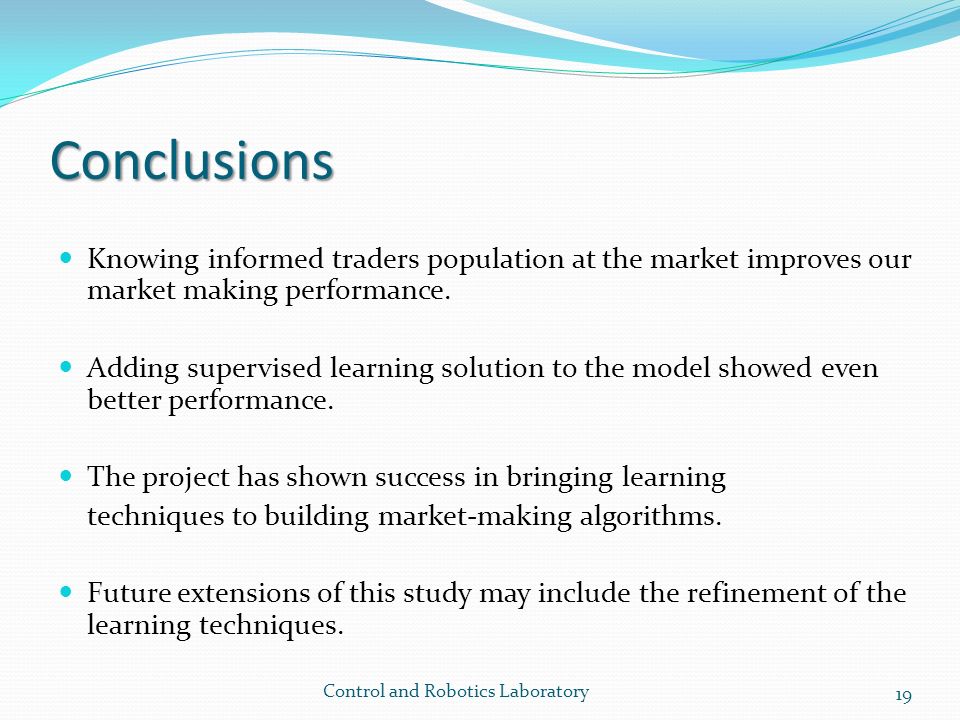 Conclusions

Knowing informed traders population at the market improves our market making performance.

Adding supervised learning solution to the model showed even better performance.

The project has shown success in bringing learning techniques to building market-making algorithms.

Future extensions of this study may include the refinement of the learning techniques.

Control and Robotics Laboratory

19